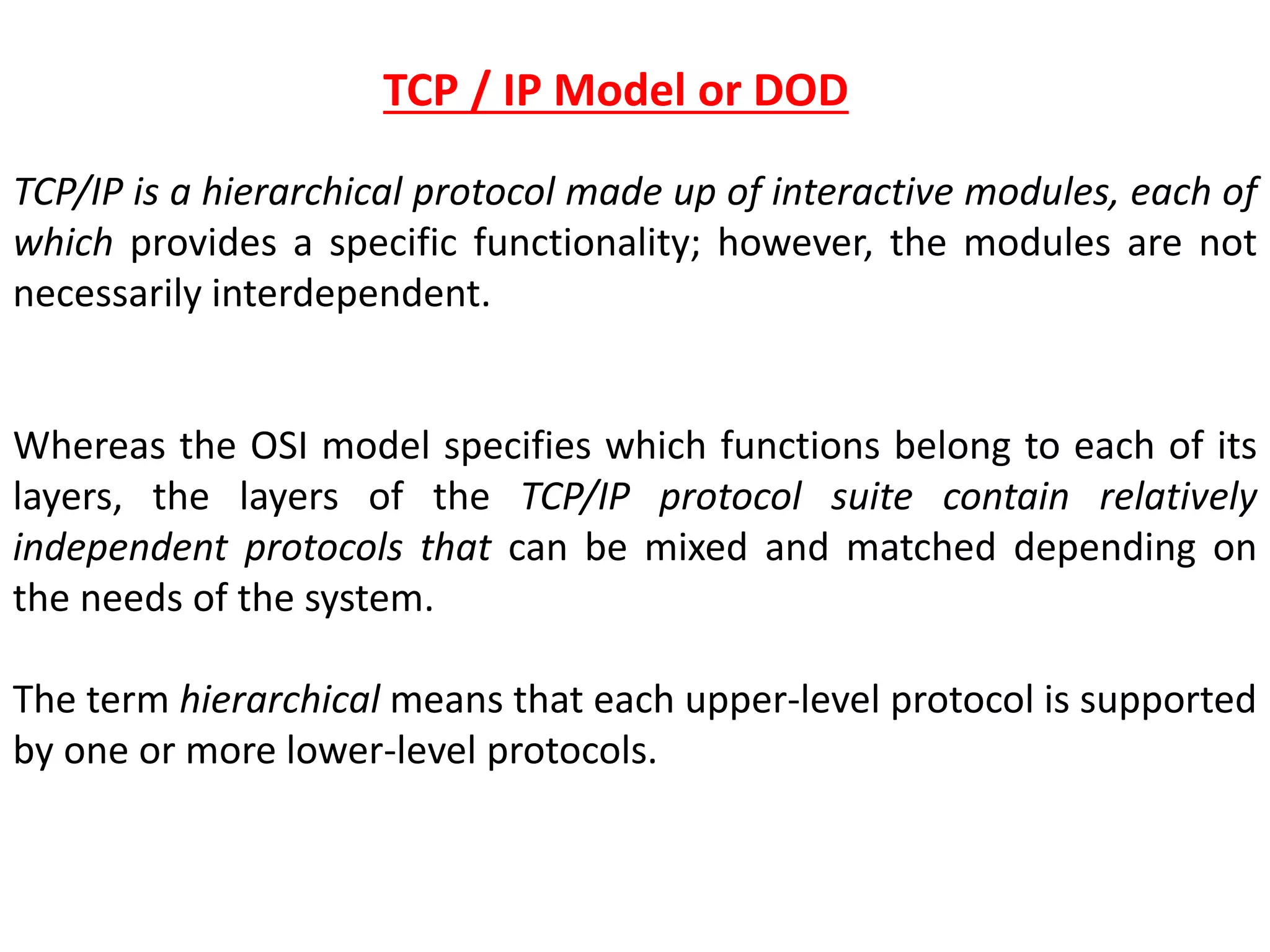 TCP / IP Model or DOD

TCP/IP is a hierarchical protocol made up of interactive modules, each of which provides a specific functionality; however, the modules are not necessarily interdependent.

Whereas the OSI model specifies which functions belong to each of its layers, the layers of the TCP/IP protocol suite contain relatively independent protocols that can be mixed and matched depending on the needs of the system.

The term hierarchical means that each upper-level protocol is supported by one or more lower-level protocols.